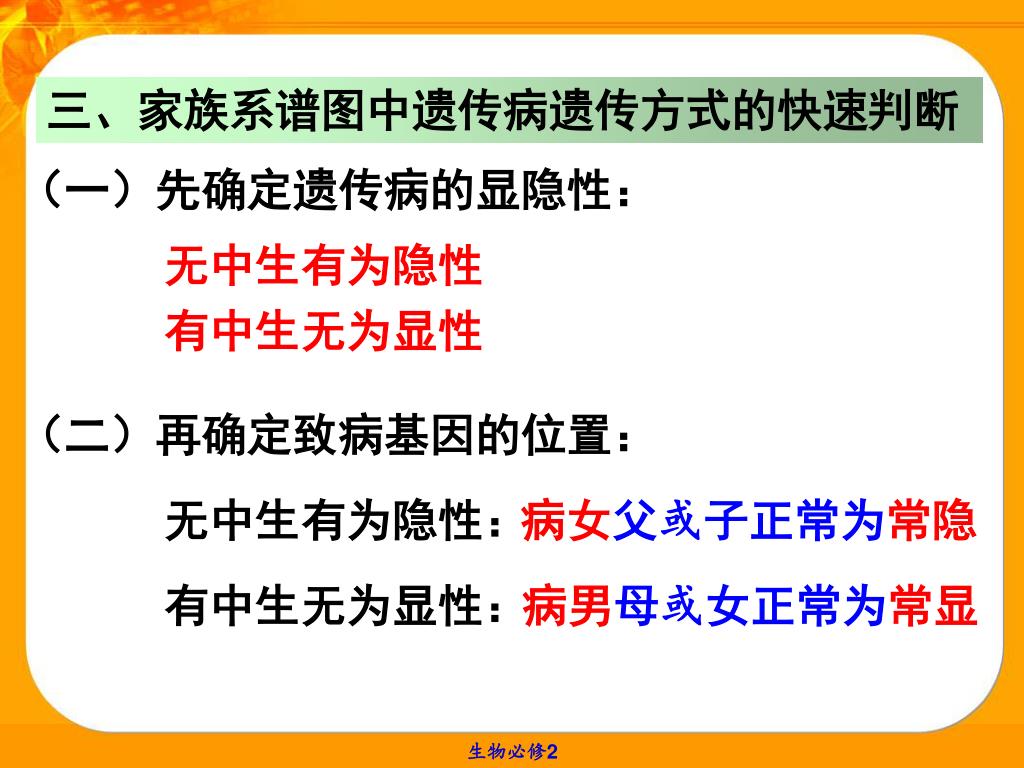 三、家族系谱图中遗传病遗传方式的快速判断

（一）先确定遗传病的显隐性：

无中生有为隐性
有中生无为显性

（二）再确定致病基因的位置：

无中生有为隐性：病女父或子正常为常隐

有中生无为显性：病男母或女正常为常显

生物必修2